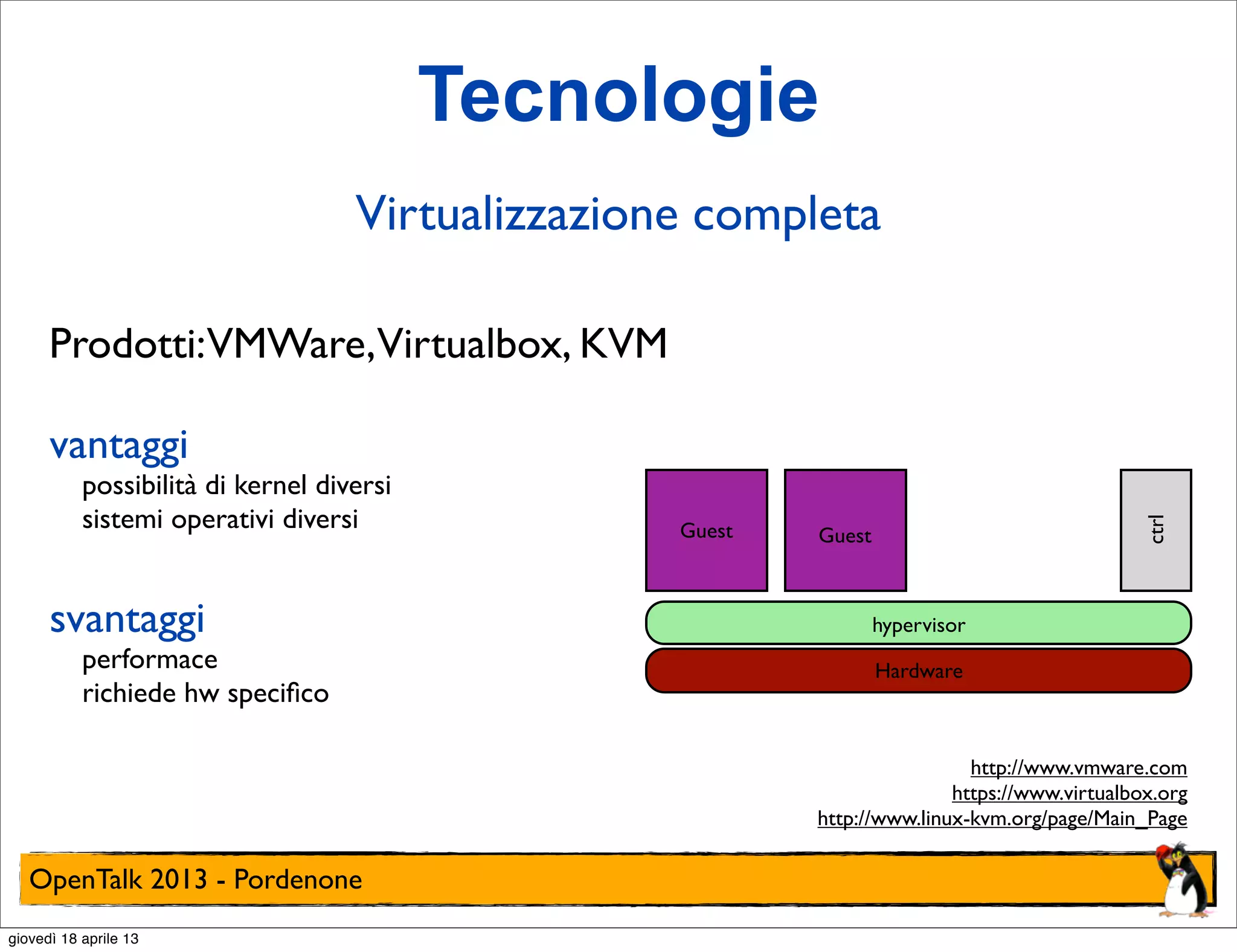 Tecnologie

Virtualizzazione completa

Prodotti: VMWare, Virtualbox, KVM

vantaggi

possibilità di kernel diversi

sistemi operativi diversi

svantaggi

performace

richiede hw specifico

Guest

Guest

ctrl

hypervisor

Hardware

http://www.vmware.com
https://www.virtualbox.org
http://www.linux-kvm.org/page/Main_Page

OpenTalk 2013 - Pordenone

giovedì 18 aprile 13